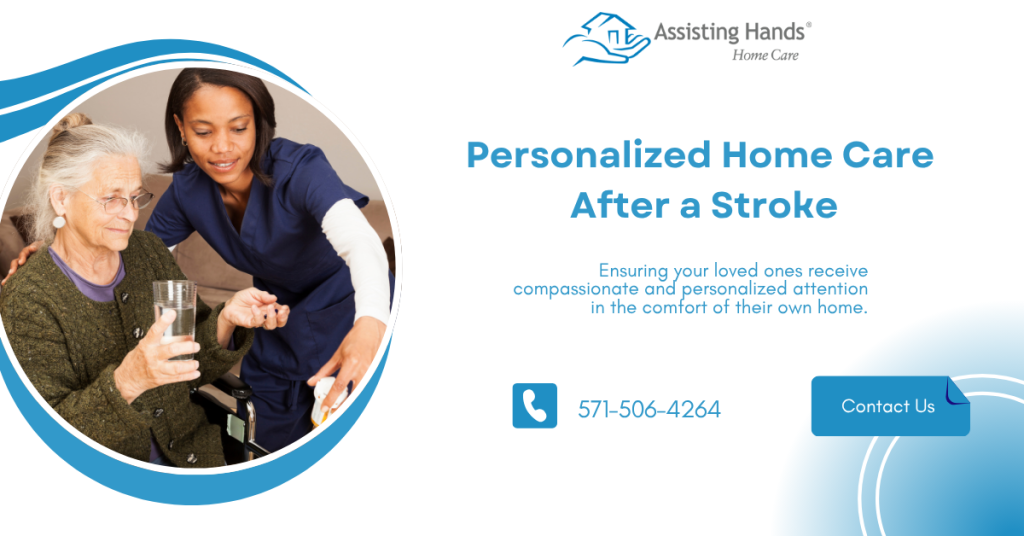 Assisting Hands®
Home Care

Personalized Home Care After a Stroke

Ensuring your loved ones receive compassionate and personalized attention in the comfort of their own home.

571-506-4264

Contact Us